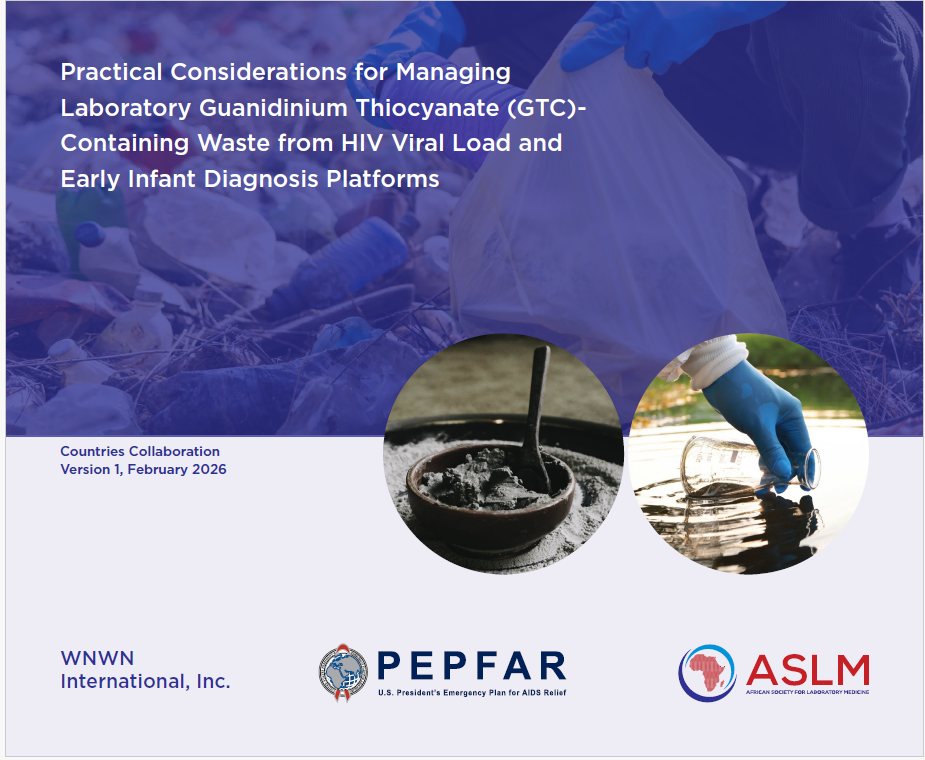 Practical Considerations for Managing Laboratory Guanidinium Thiocyanate (GTC)-Containing Waste from HIV Viral Load and Early Infant Diagnosis Platforms

Countries Collaboration
Version 1, February 2026

WNWN International, Inc.

PEPFAR
U.S. President's Emergency Plan for AIDS Relief

ASLM
AFRICAN SOCIETY FOR LABORATORY MEDICINE